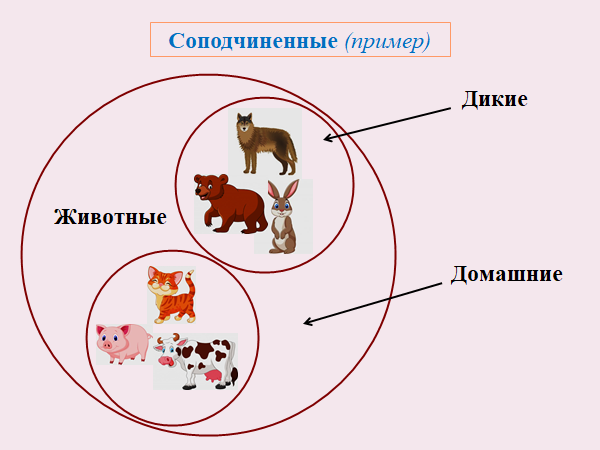 Соподчиненные (пример)

Дикие

Животные

Домашние